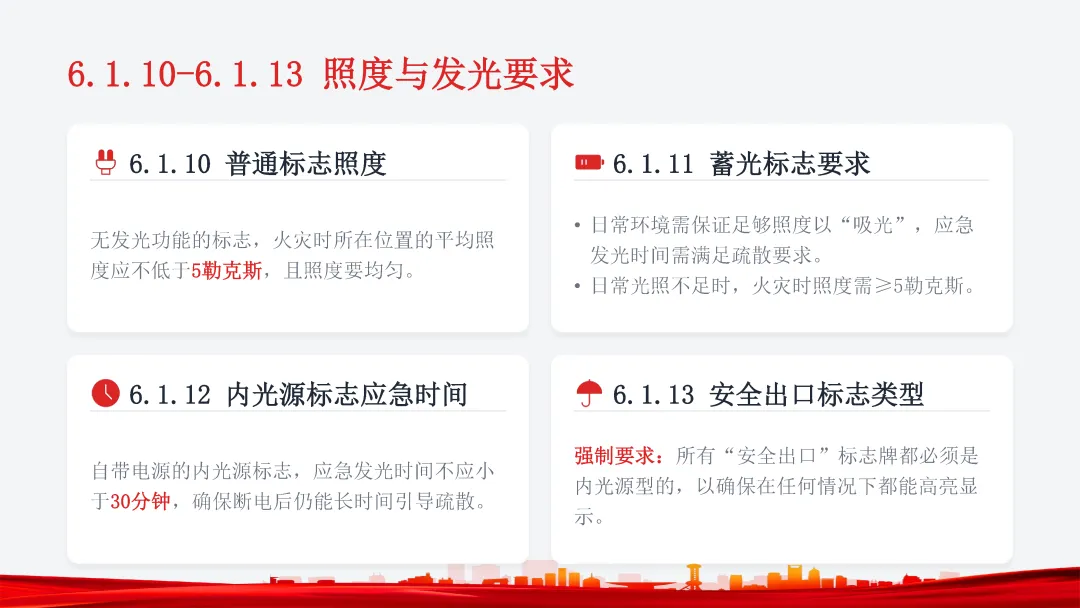 6.1.10-6.1.13 照度与发光要求

6.1.10 普通标志照度

无发光功能的标志，火灾时所在位置的平均照度应不低于5勒克斯，且照度要均匀。

6.1.11 蓄光标志要求

• 日常环境需保证足够照度以“吸光”，应急发光时间需满足疏散要求。
• 日常光照不足时，火灾时照度需≥5勒克斯。

6.1.12 内光源标志应急时间

自带电源的内光源标志，应急发光时间不应小于30分钟，确保断电后仍能长时间引导疏散。

6.1.13 安全出口标志类型

强制要求：所有“安全出口”标志牌都必须是内光源型的，以确保在任何情况下都能高亮显示。